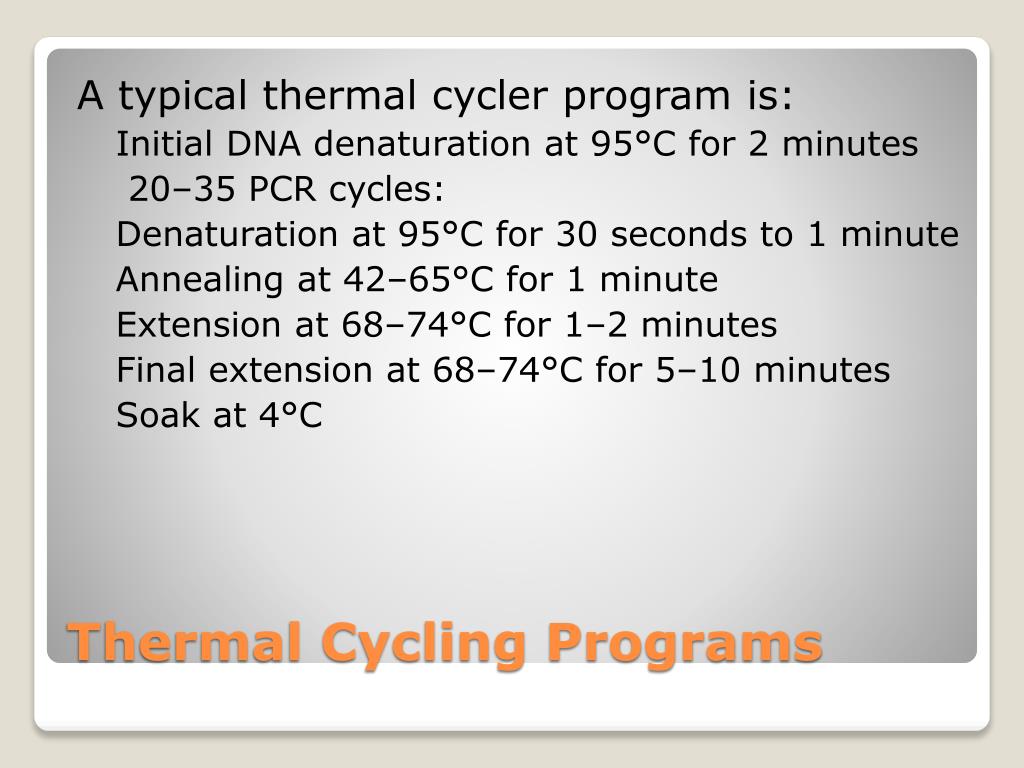 A typical thermal cycler program is:

Initial DNA denaturation at 95°C for 2 minutes

20–35 PCR cycles:

Denaturation at 95°C for 30 seconds to 1 minute

Annealing at 42–65°C for 1 minute

Extension at 68–74°C for 1–2 minutes

Final extension at 68–74°C for 5–10 minutes

Soak at 4°C

Thermal Cycling Programs